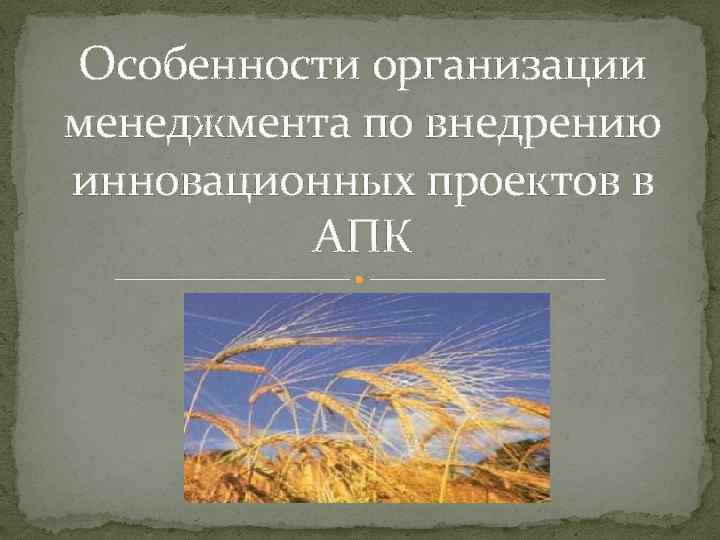 Особенности организации менеджмента по внедрению инновационных проектов в АПК